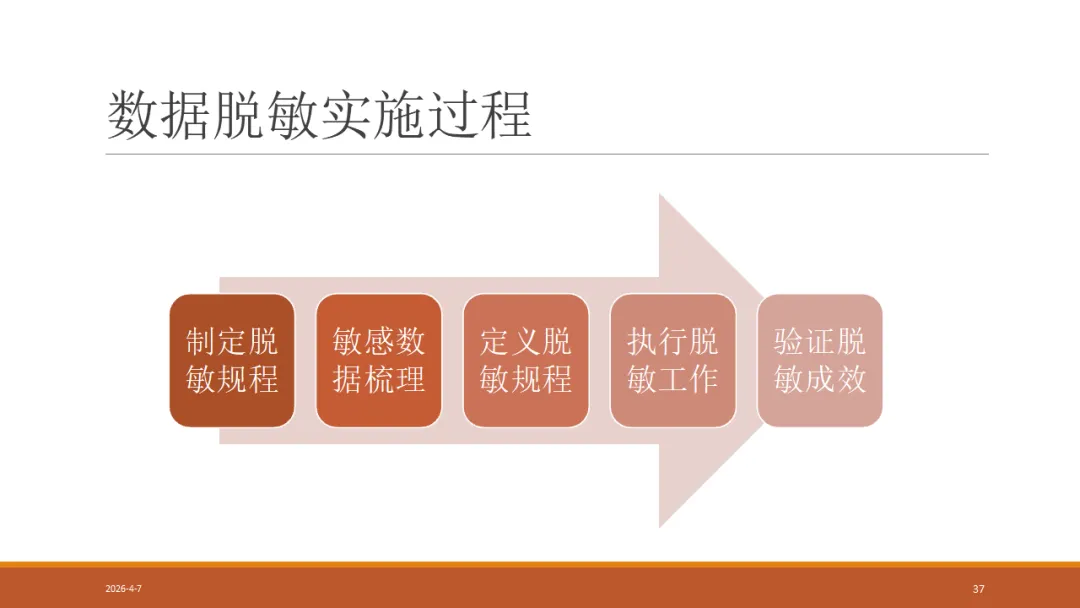 数据脱敏实施过程

制定脱敏规程

敏感数据梳理

定义脱敏规程

执行脱敏工作

验证脱敏成效

2026-4-7

37